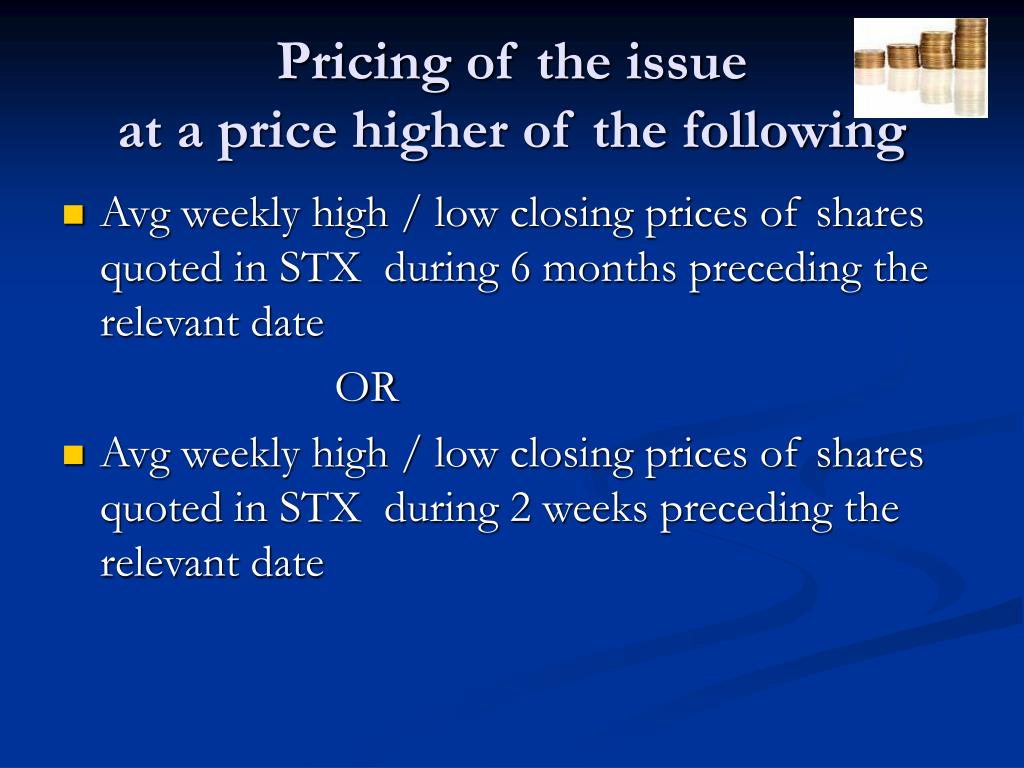 Pricing of the issue
at a price higher of the following

- Avg weekly high / low closing prices of shares quoted in STX during 6 months preceding the relevant date

OR

- Avg weekly high / low closing prices of shares quoted in STX during 2 weeks preceding the relevant date